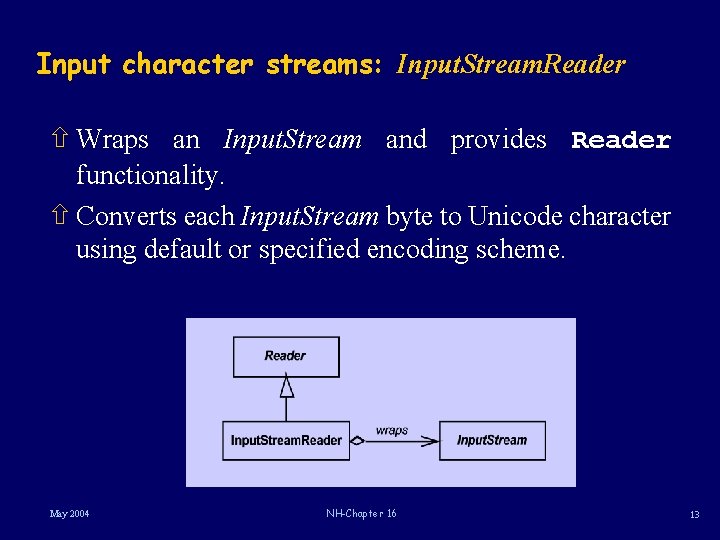 Input character streams: InputStreamReader

⇧ Wraps an InputStream and provides Reader functionality.

⇧ Converts each InputStream byte to Unicode character using default or specified encoding scheme.

Reader

InputStreamReader

wraps

InputStream

May 2004

NH-Chapter 16

13